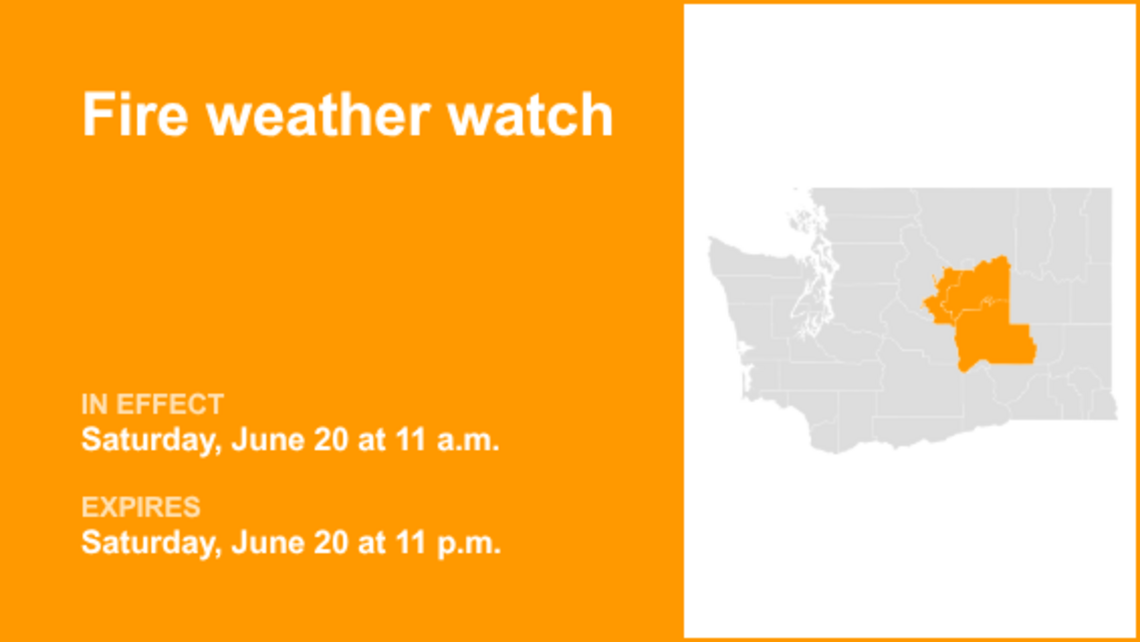 Fire weather watch

IN EFFECT
Saturday, June 20 at 11 a.m.

EXPIRES
Saturday, June 20 at 11 p.m.